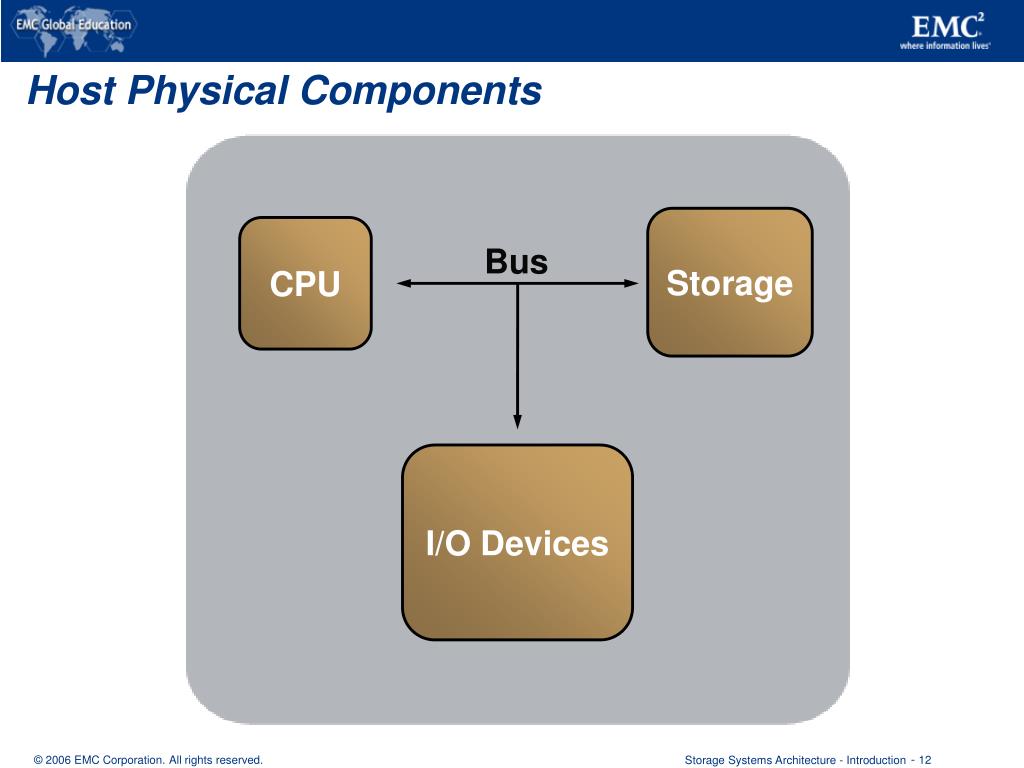 EMC Global Education

EMC$^2$
where information lives

Host Physical Components

CPU

Bus

Storage

I/O Devices

© 2006 EMC Corporation. All rights reserved.

Storage Systems Architecture - Introduction - 12